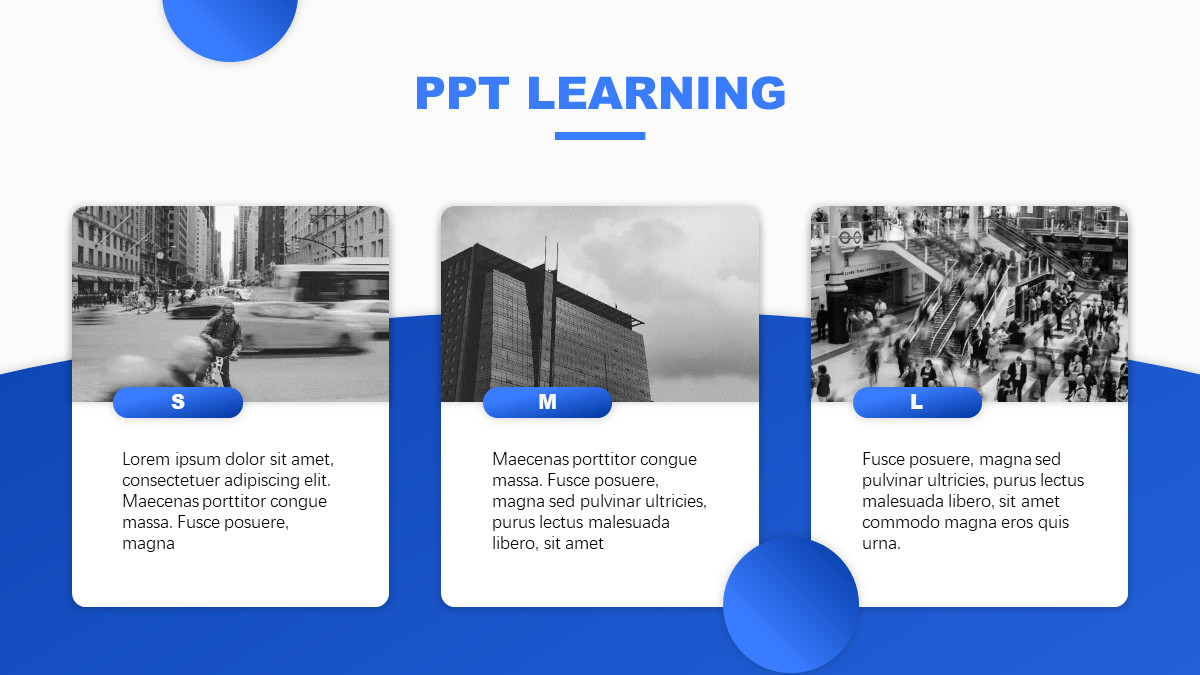 PPT LEARNING

S

Lorem ipsum dolor sit amet, consectetuer adipiscing elit. Maecenas porttitor congue massa. Fusce posuere, magna

M

Maecenas porttitor congue massa. Fusce posuere, magna sed pulvinar ultricies, purus lectus malesuada libero, sit amet

L

Fusce posuere, magna sed pulvinar ultricies, purus lectus malesuada libero, sit amet commodo magna eros quis urna.